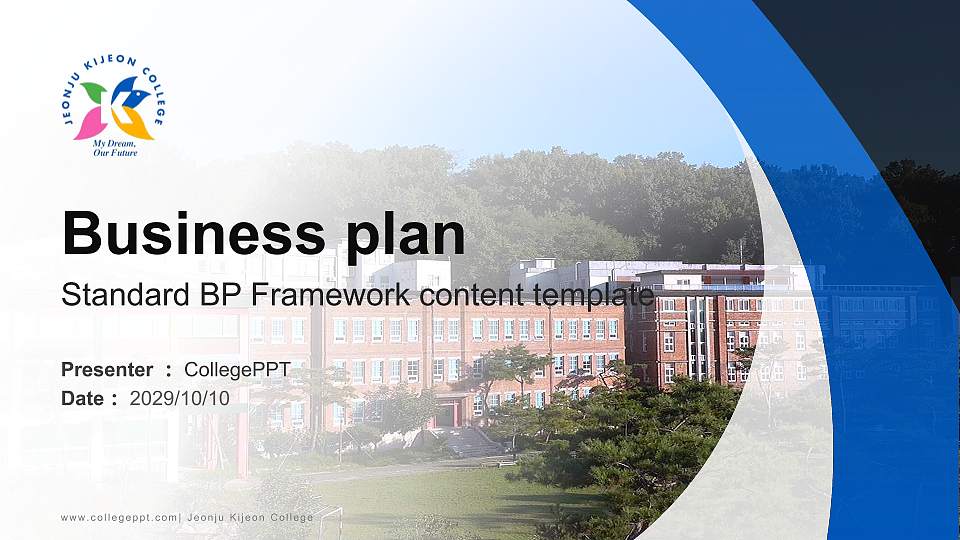 JEONJU KIJEON COLLEGE
My Dream, Our Future

Business plan
Standard BP Framework content template

Presenter ： CollegePPT
Date ： 2029/10/10

www.collegeppt.com| Jeonju Kijeon College